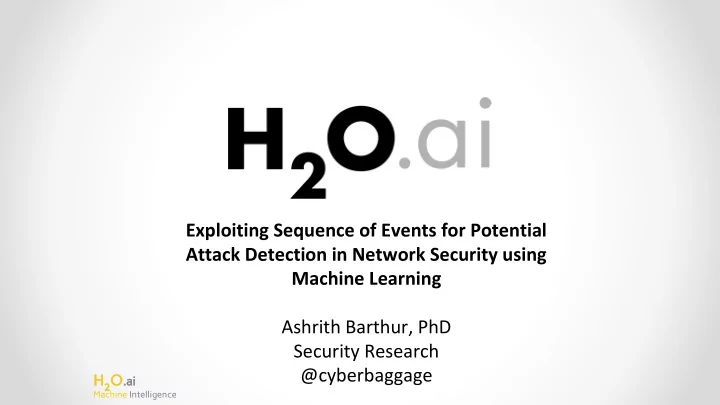 $H_2O$.ai

Exploiting Sequence of Events for Potential Attack Detection in Network Security using Machine Learning

Ashrith Barthur, PhD
Security Research
@cyberbaggage

$H_2O$.ai
Machine Intelligence